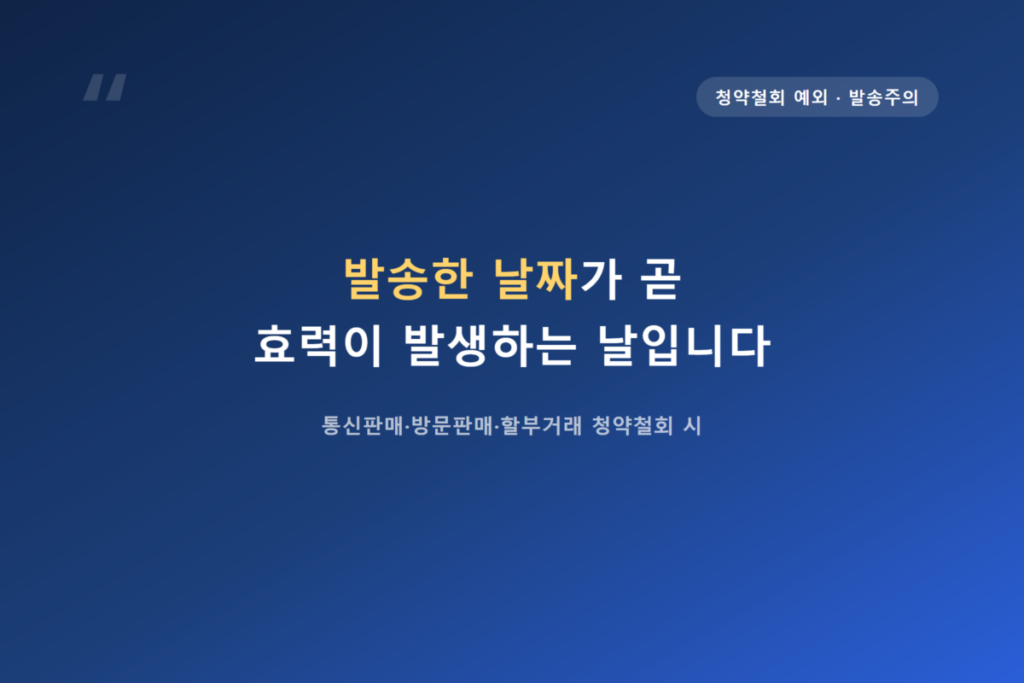 "

청약철회 예외 · 발송주의

발송한 날짜가 곧
효력이 발생하는 날입니다

통신판매·방문판매·할부거래 청약철회 시